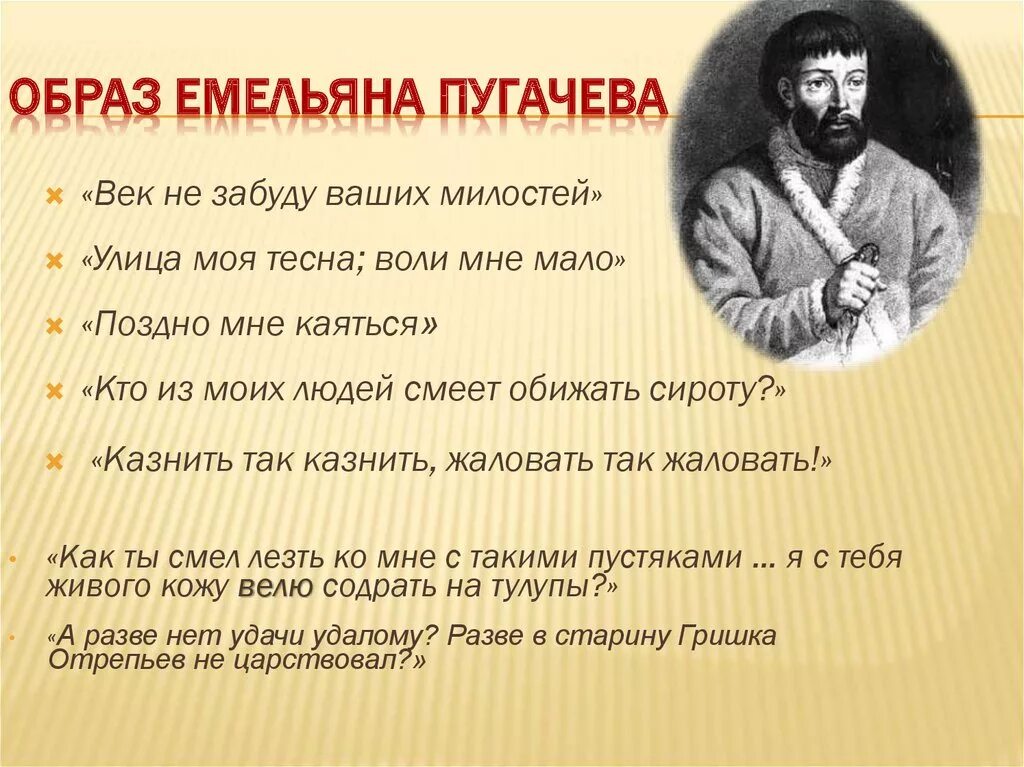 ОБРАЗ ЕМЕЛЬЯНА ПУГАЧЕВА

«Век не забуду ваших милостей»

«Улица моя тесна; воли мне мало»

«Поздно мне каяться»

«Кто из моих людей смеет обижать сироту?»

«Казнить так казнить, жаловать так жаловать!»

«Как ты смел лезть ко мне с такими пустяками … я с тебя живого кожу велю содрать на тулупы?»

«А разве нет удачи удалому? Разве в старину Гришка Отрепьев не царствовал?»